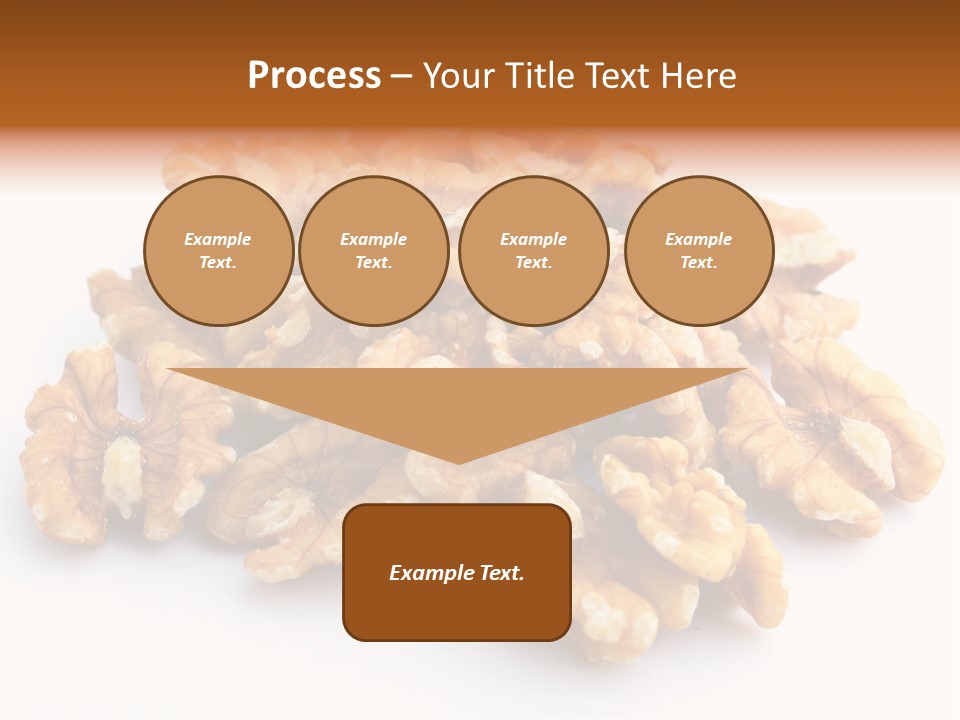 Process – Your Title Text Here

Example Text.

Example Text.

Example Text.

Example Text.

Example Text.